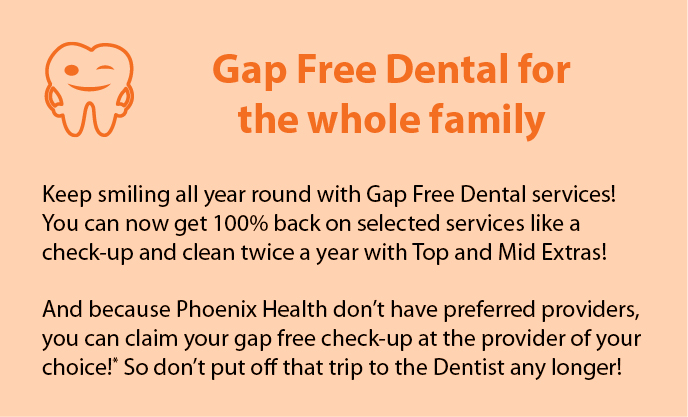 Gap Free Dental for the whole family

Keep smiling all year round with Gap Free Dental services! You can now get 100% back on selected services like a check-up and clean twice a year with Top and Mid Extras!

And because Phoenix Health don't have preferred providers, you can claim your gap free check-up at the provider of your choice!* So don't put off that trip to the Dentist any longer!